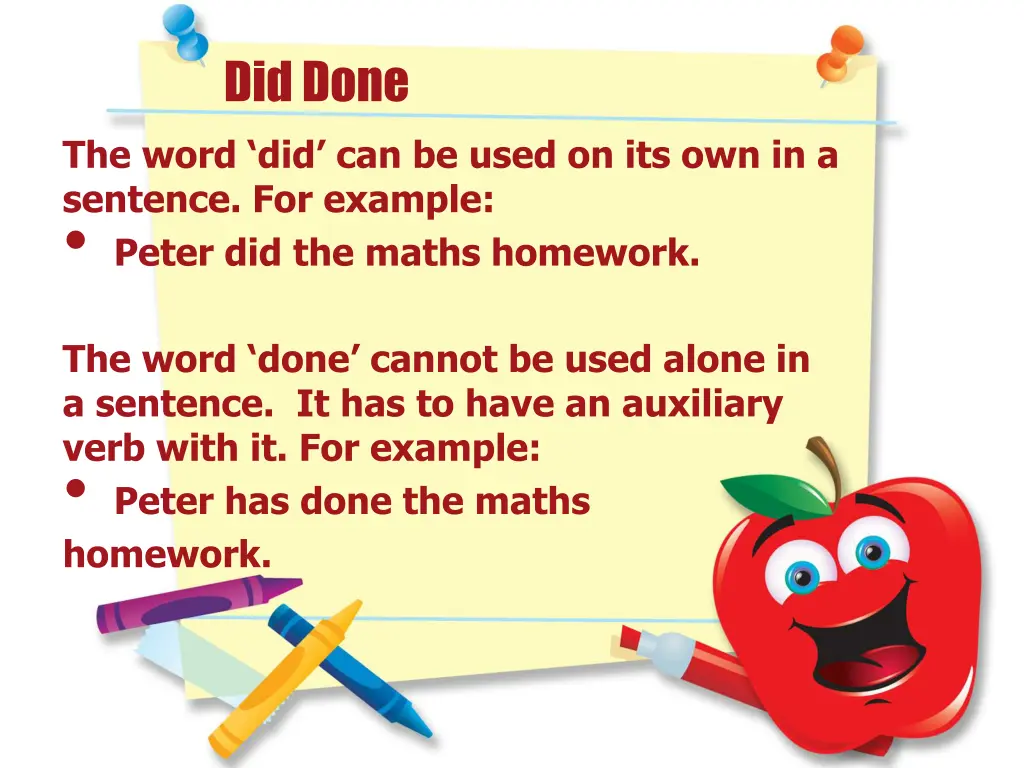 Did Done

The word ‘did’ can be used on its own in a sentence. For example:
• Peter did the maths homework.

The word ‘done’ cannot be used alone in a sentence. It has to have an auxiliary verb with it. For example:
• Peter has done the maths homework.